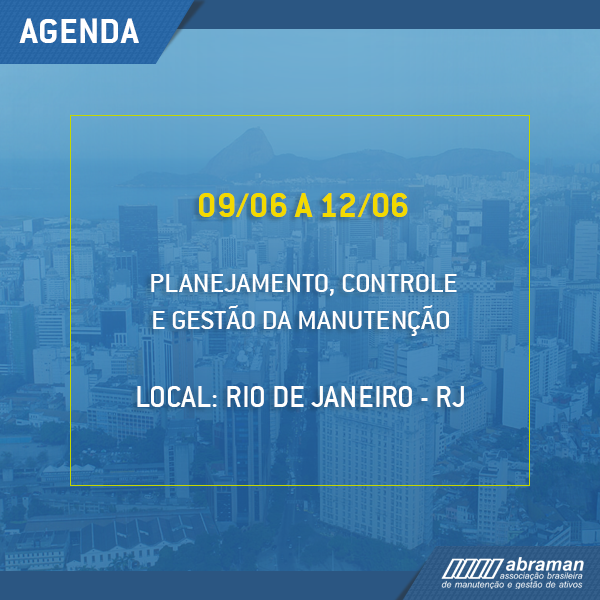 AGENDA

09/06 A 12/06

PLANEJAMENTO, CONTROLE E GESTÃO DA MANUTENÇÃO

LOCAL: RIO DE JANEIRO - RJ

abraman
associação brasileira de manutenção e gestão de ativos